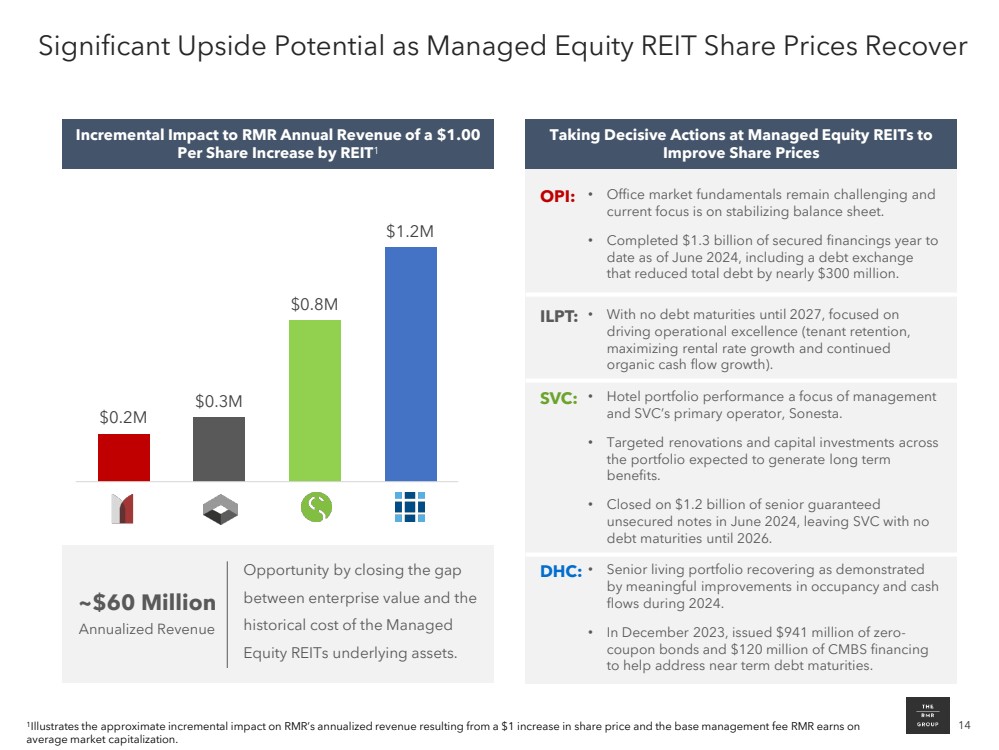 Significant Upside Potential as Managed Equity REIT Share Prices Recover

Incremental Impact to RMR Annual Revenue of a \$1.00 Per Share Increase by REIT$^1$

\$0.2M

\$0.3M

\$0.8M

\$1.2M

~\$60 Million
Annualized Revenue

Opportunity by closing the gap between enterprise value and the historical cost of the Managed Equity REITs underlying assets.

Taking Decisive Actions at Managed Equity REITs to Improve Share Prices

OPI:
• Office market fundamentals remain challenging and current focus is on stabilizing balance sheet.
• Completed \$1.3 billion of secured financings year to date as of June 2024, including a debt exchange that reduced total debt by nearly \$300 million.

ILPT:
• With no debt maturities until 2027, focused on driving operational excellence (tenant retention, maximizing rental rate growth and continued organic cash flow growth).

SVC:
• Hotel portfolio performance a focus of management and SVC's primary operator, Sonesta.
• Targeted renovations and capital investments across the portfolio expected to generate long term benefits.
• Closed on \$1.2 billion of senior guaranteed unsecured notes in June 2024, leaving SVC with no debt maturities until 2026.

DHC:
• Senior living portfolio recovering as demonstrated by meaningful improvements in occupancy and cash flows during 2024.
• In December 2023, issued \$941 million of zero-coupon bonds and \$120 million of CMBS financing to help address near term debt maturities.

$^1$Illustrates the approximate incremental impact on RMR's annualized revenue resulting from a \$1 increase in share price and the base management fee RMR earns on average market capitalization.

THE RMR GROUP

14